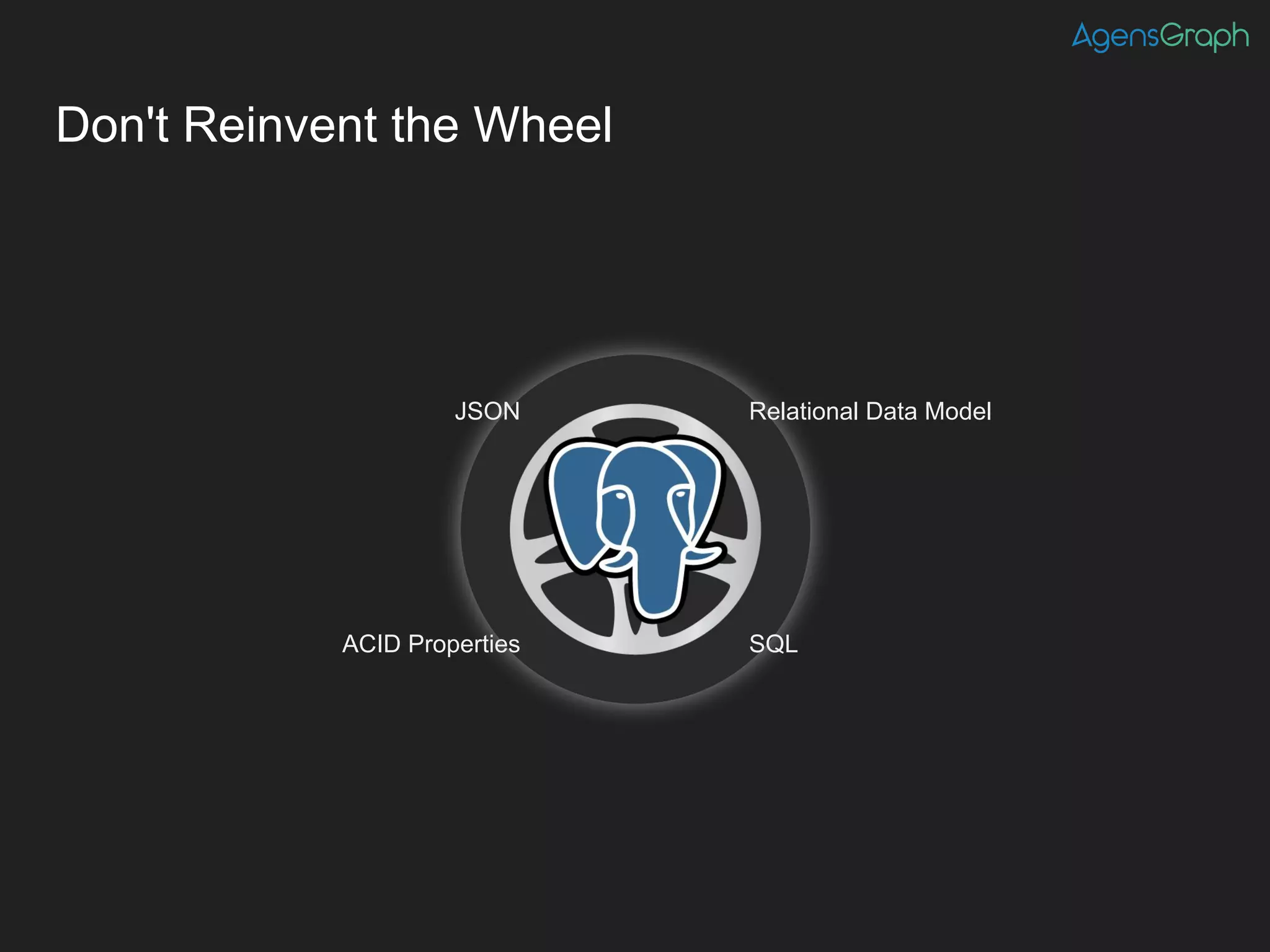 AgensGraph

Don't Reinvent the Wheel

JSON

Relational Data Model

ACID Properties

SQL